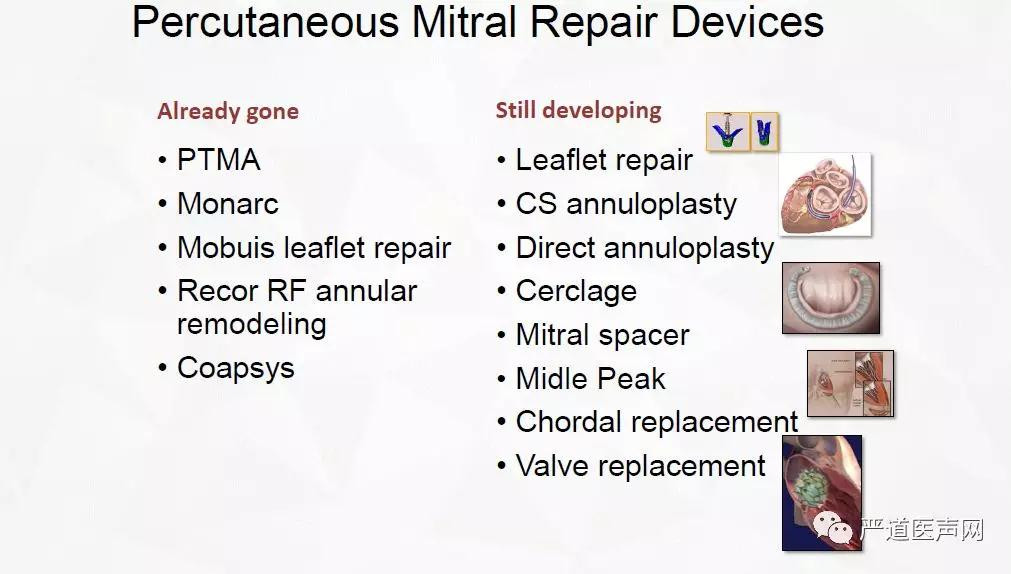 Percutaneous Mitral Repair Devices

Already gone

• PTMA
• Monarc
• Mobuis leaflet repair
• Recor RF annular remodeling
• Coapsys

Still developing

• Leaflet repair
• CS annuloplasty
• Direct annuloplasty
• Cerclage
• Mitral spacer
• Midle Peak
• Chordal replacement
• Valve replacement

严道医声网